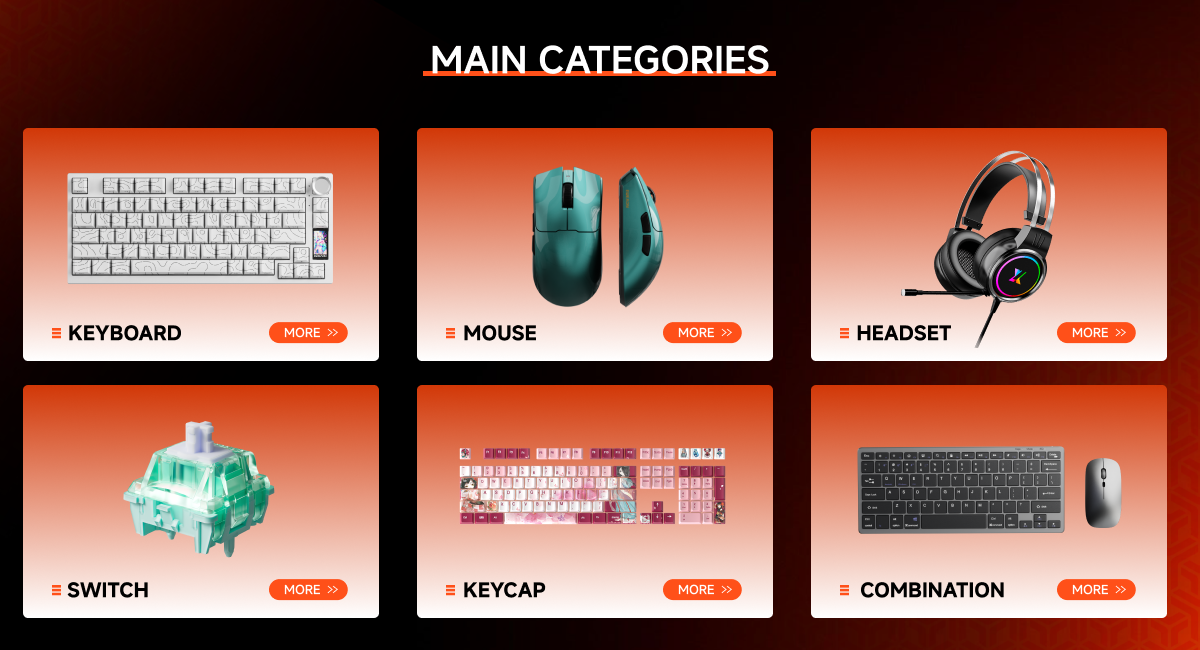 MAIN CATEGORIES

KEYBOARD MORE >>

MOUSE MORE >>

HEADSET MORE >>

SWITCH MORE >>

KEYCAP MORE >>

COMBINATION MORE >>